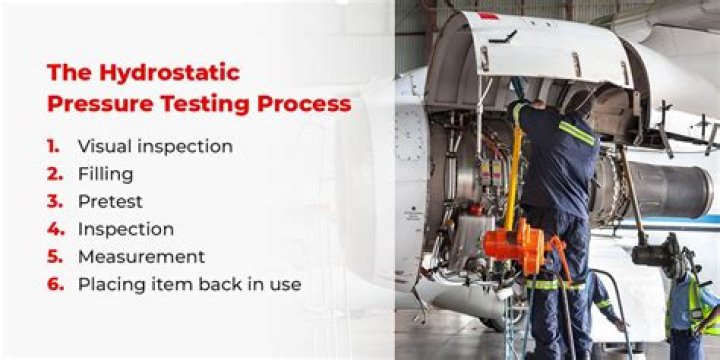 The Hydrostatic Pressure Testing Process

1. Visual inspection
2. Filling
3. Pretest
4. Inspection
5. Measurement
6. Placing item back in use